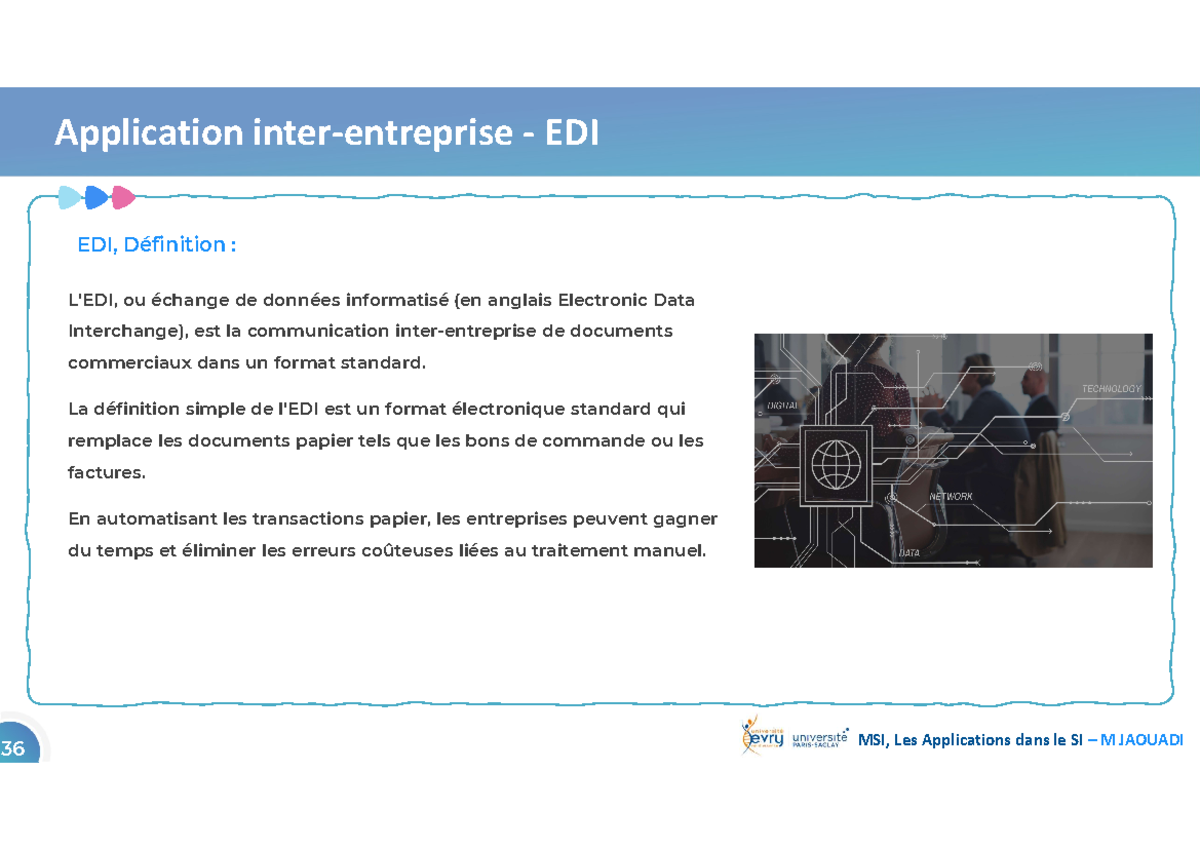 Application inter-entreprise - EDI

EDI, Définition :

L'EDI, ou échange de données informatisé (en anglais Electronic Data Interchange), est la communication inter-entreprise de documents commerciaux dans un format standard.

La définition simple de l'EDI est un format électronique standard qui remplace les documents papier tels que les bons de commande ou les factures.

En automatisant les transactions papier, les entreprises peuvent gagner du temps et éliminer les erreurs coûteuses liées au traitement manuel.

DIGITAL

TECHNOLOGY

NETWORK

DATA

36

evry

université PARIS-SACLAY

MSI, Les Applications dans le SI – M JAOUADI